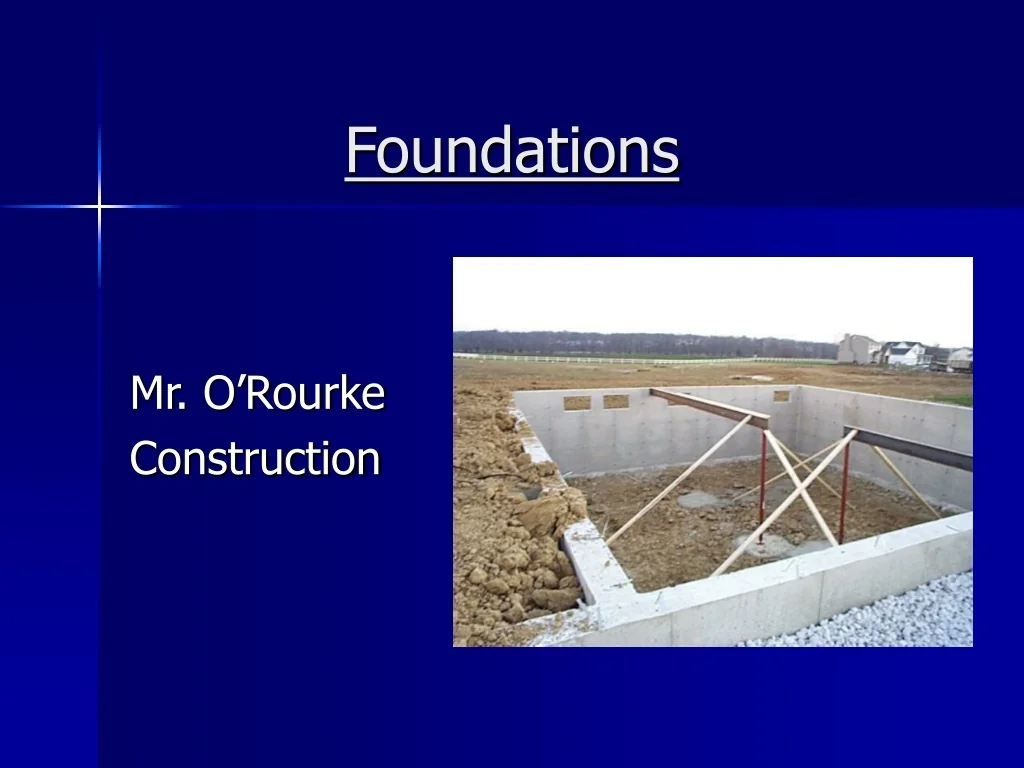 Foundations

Mr. O’Rourke
Construction